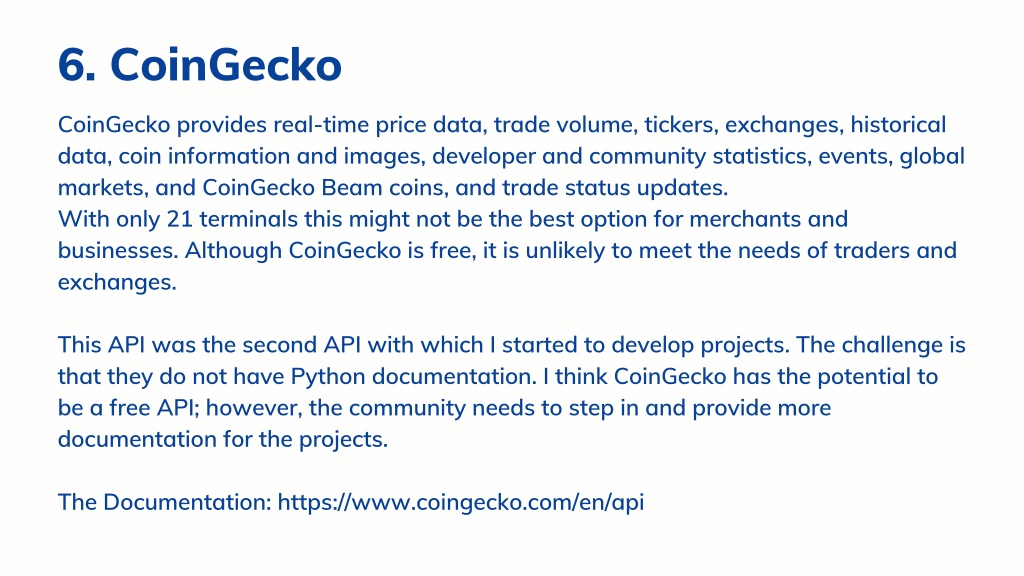 6. CoinGecko

CoinGecko provides real-time price data, trade volume, tickers, exchanges, historical data, coin information and images, developer and community statistics, events, global markets, and CoinGecko Beam coins, and trade status updates.
With only 21 terminals this might not be the best option for merchants and businesses. Although CoinGecko is free, it is unlikely to meet the needs of traders and exchanges.

This API was the second API with which I started to develop projects. The challenge is that they do not have Python documentation. I think CoinGecko has the potential to be a free API; however, the community needs to step in and provide more documentation for the projects.

The Documentation: https://www.coingecko.com/en/api